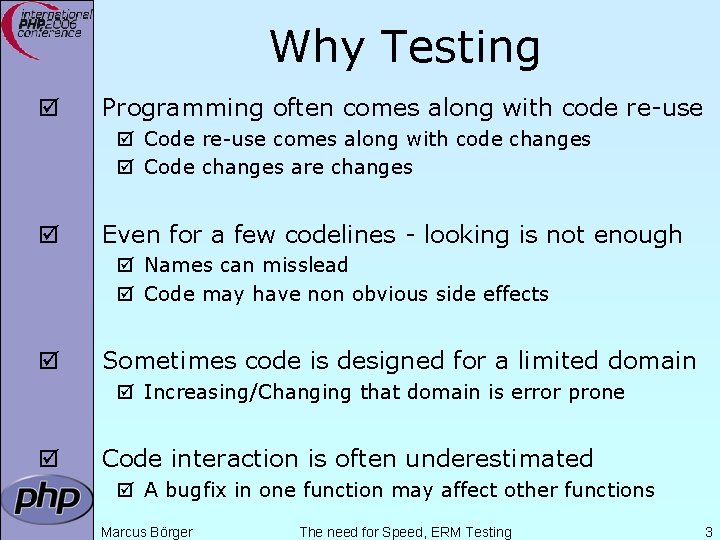 international PHP2006 conference

Why Testing

☑ Programming often comes along with code re-use
☑ Code re-use comes along with code changes
☑ Code changes are changes

☑ Even for a few codelines - looking is not enough
☑ Names can misslead
☑ Code may have non obvious side effects

☑ Sometimes code is designed for a limited domain
☑ Increasing/Changing that domain is error prone

☑ Code interaction is often underestimated
☑ A bugfix in one function may affect other functions

php

Marcus Börger The need for Speed, ERM Testing 3